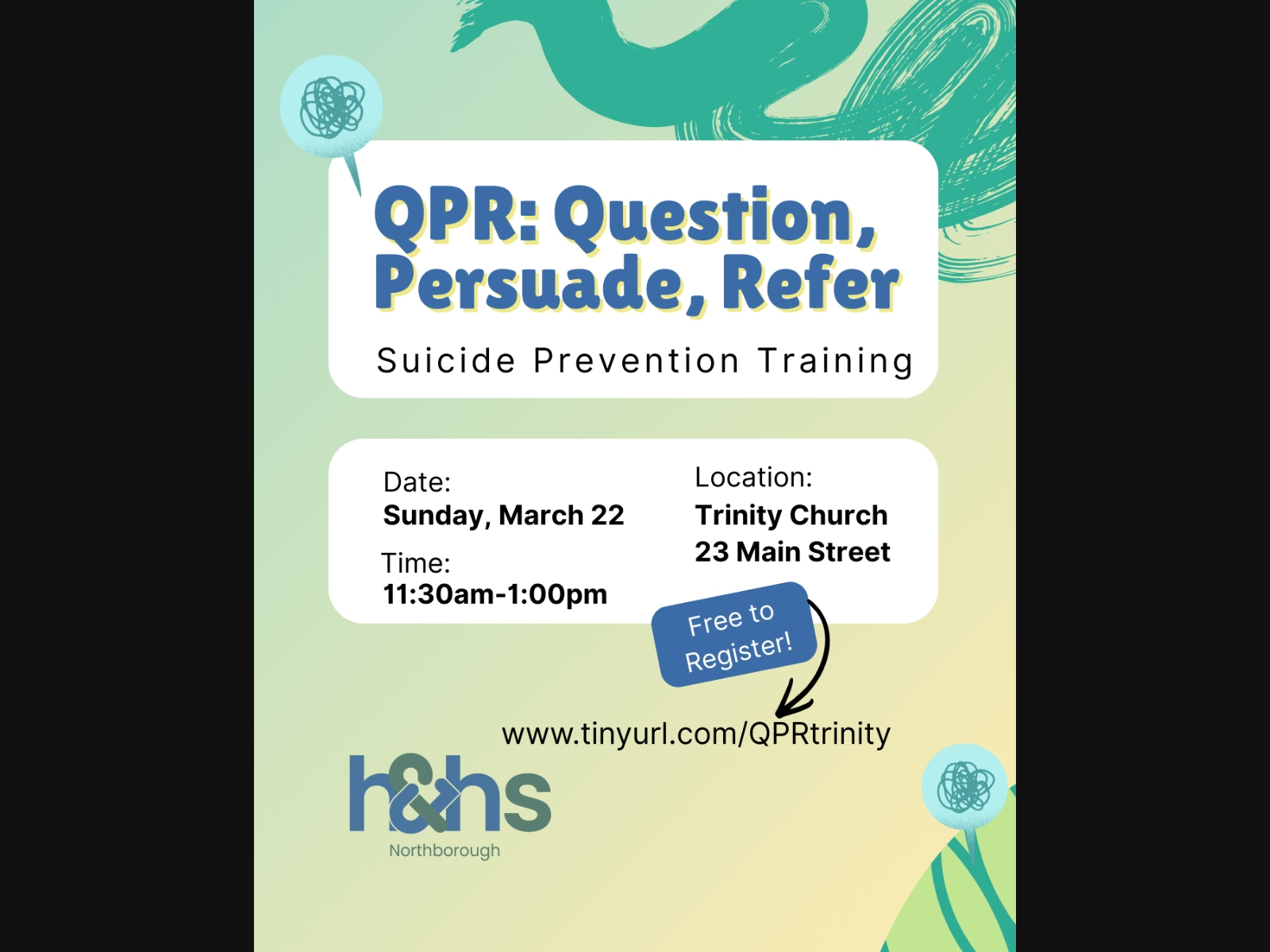 QPR: Question, Persuade, Refer

Suicide Prevention Training

Date:
Sunday, March 22

Time:
11:30am-1:00pm

Location:
Trinity Church
23 Main Street

Free to Register!

www.tinyurl.com/QPRtrinity

h&hs
Northborough